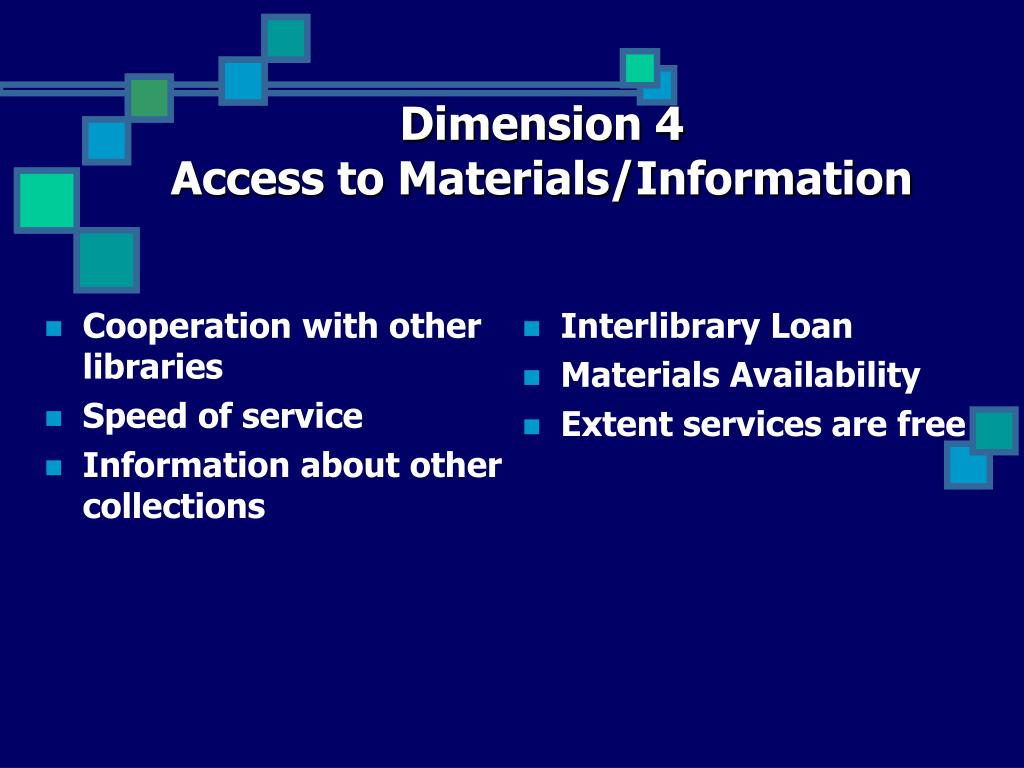 Dimension 4
Access to Materials/Information

- Cooperation with other libraries
- Speed of service
- Information about other collections

- Interlibrary Loan
- Materials Availability
- Extent services are free